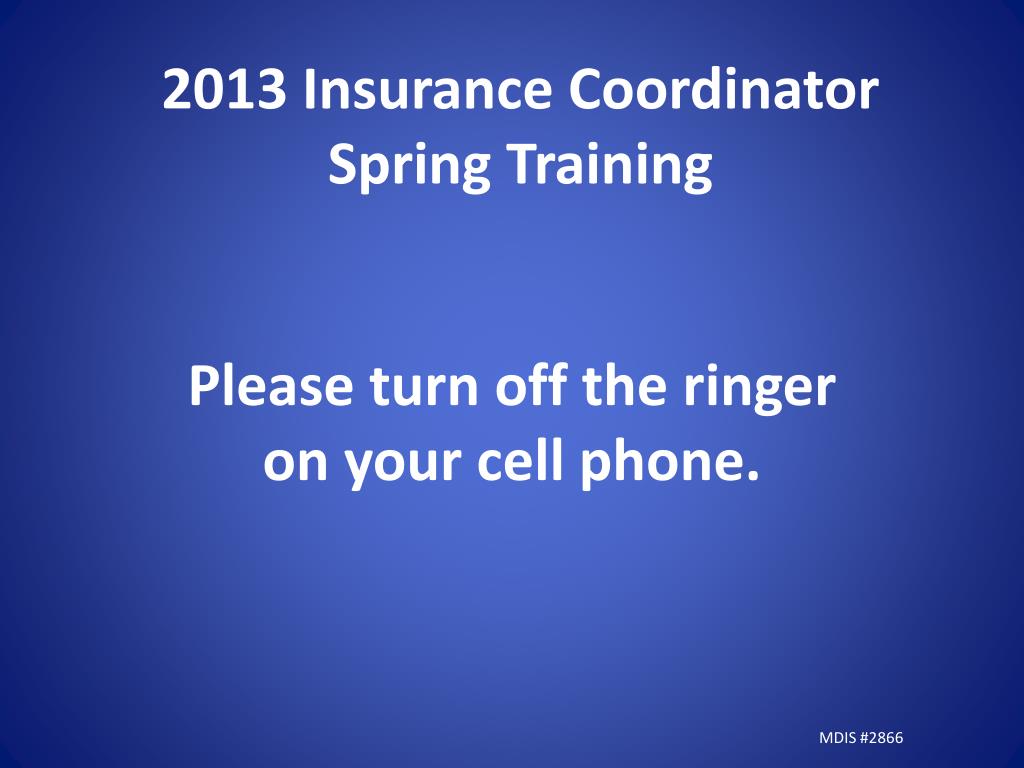 2013 Insurance Coordinator Spring Training

Please turn off the ringer on your cell phone.

MDIS #2866